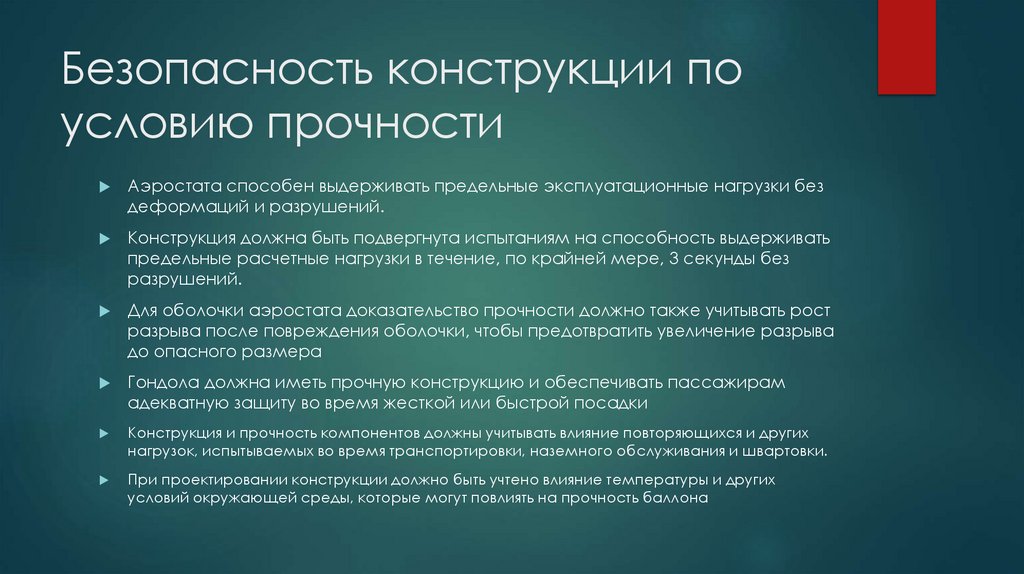 Безопасность конструкции по условию прочности

Аэростата способен выдерживать предельные эксплуатационные нагрузки без деформаций и разрушений.

Конструкция должна быть подвергнута испытаниям на способность выдерживать предельные расчетные нагрузки в течение, по крайней мере, 3 секунды без разрушений.

Для оболочки аэростата доказательство прочности должно также учитывать рост разрыва после повреждения оболочки, чтобы предотвратить увеличение разрыва до опасного размера

Гондола должна иметь прочную конструкцию и обеспечивать пассажирам адекватную защиту во время жесткой или быстрой посадки

Конструкция и прочность компонентов должны учитывать влияние повторяющихся и других нагрузок, испытываемых во время транспортировки, наземного обслуживания и швартовки.

При проектировании конструкции должно быть учтено влияние температуры и других условий окружающей среды, которые могут повлиять на прочность баллона